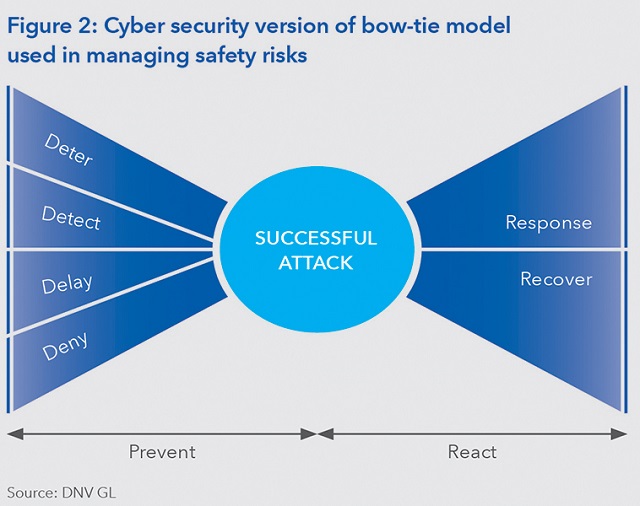 Figure 2: Cyber security version of bow-tie model used in managing safety risks

Deter

Detect

Delay

Deny

SUCCESSFUL ATTACK

Response

Recover

Prevent

React

Source: DNV GL